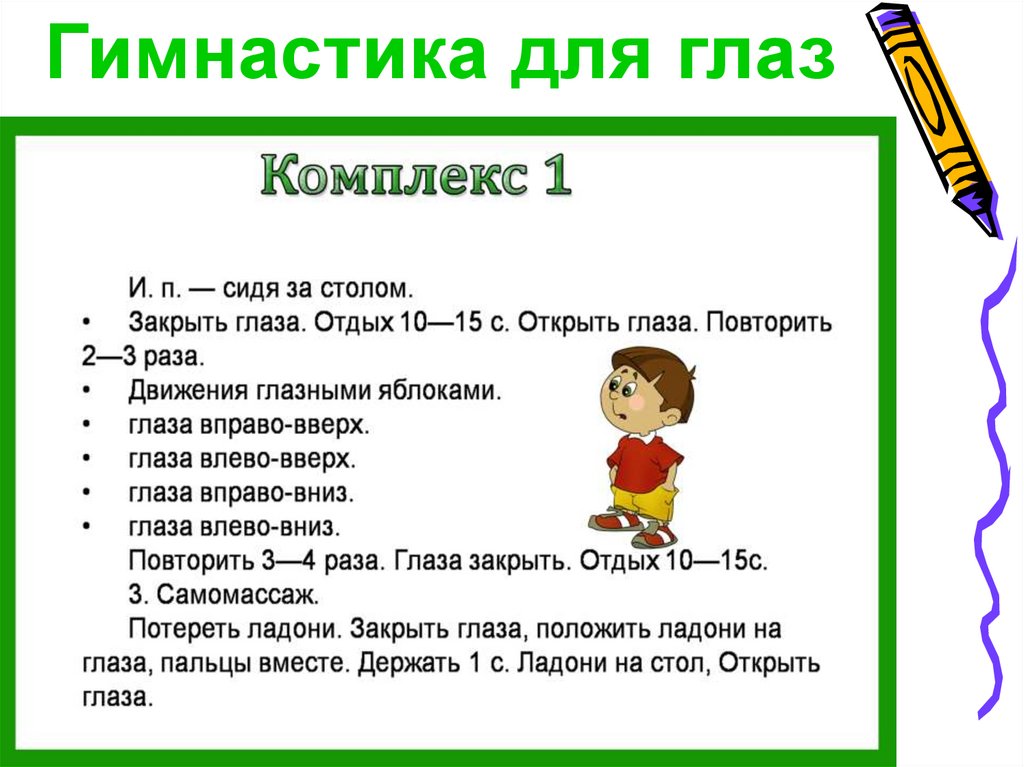 Гимнастика для глаз

Комплекс 1

И. п. — сидя за столом.
• Закрыть глаза. Отдых 10—15 с. Открыть глаза. Повторить 2—3 раза.
• Движения глазными яблоками.
• глаза вправо-вверх.
• глаза влево-вверх.
• глаза вправо-вниз.
• глаза влево-вниз.
Повторить 3—4 раза. Глаза закрыть. Отдых 10—15с.
3. Самомассаж.
Потереть ладони. Закрыть глаза, положить ладони на глаза, пальцы вместе. Держать 1 с. Ладони на стол, Открыть глаза.